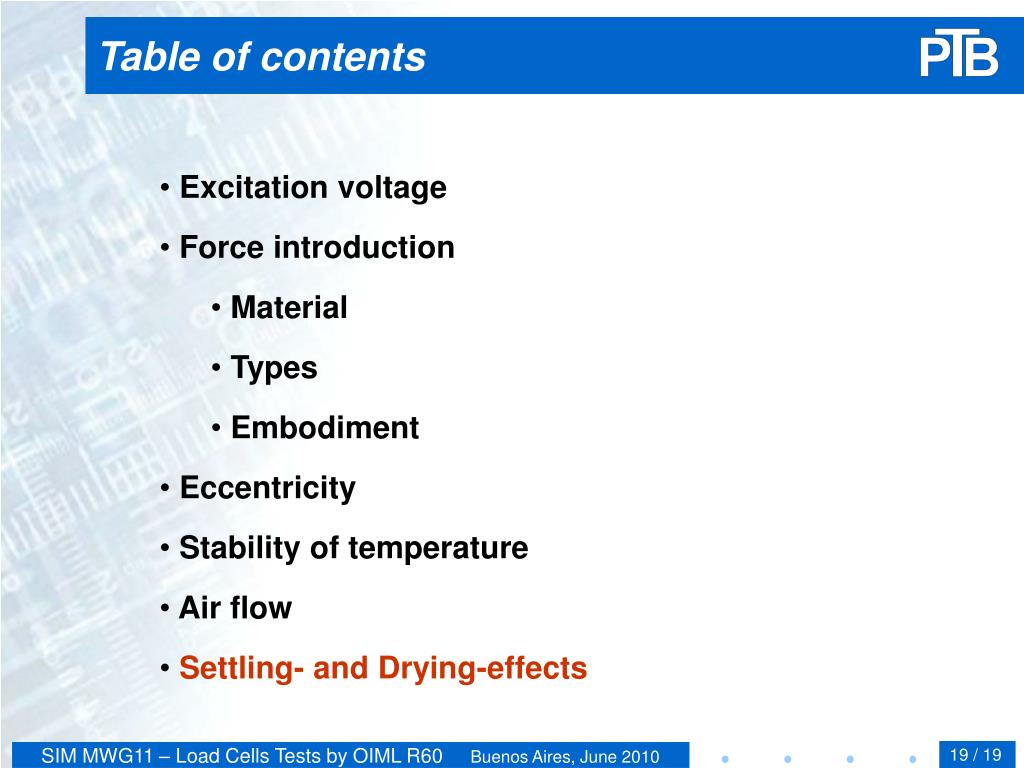 Table of contents

PTB

• Excitation voltage

• Force introduction

• Material

• Types

• Embodiment

• Eccentricity

• Stability of temperature

• Air flow

• Settling- and Drying-effects

SIM MWG11 – Load Cells Tests by OIML R60 Buenos Aires, June 2010

19 / 19